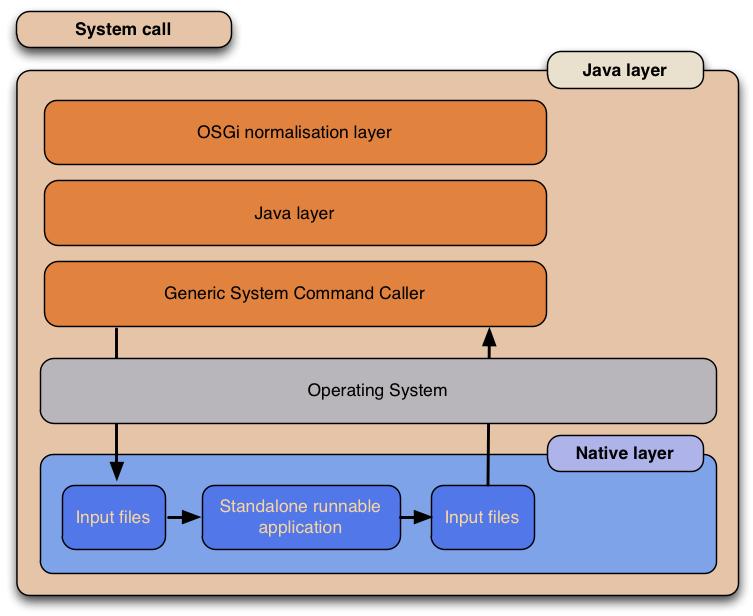 System call

Java layer

OSGi normalisation layer

Java layer

Generic System Command Caller

Operating System

Native layer

Input files

Standalone runnable application

Input files